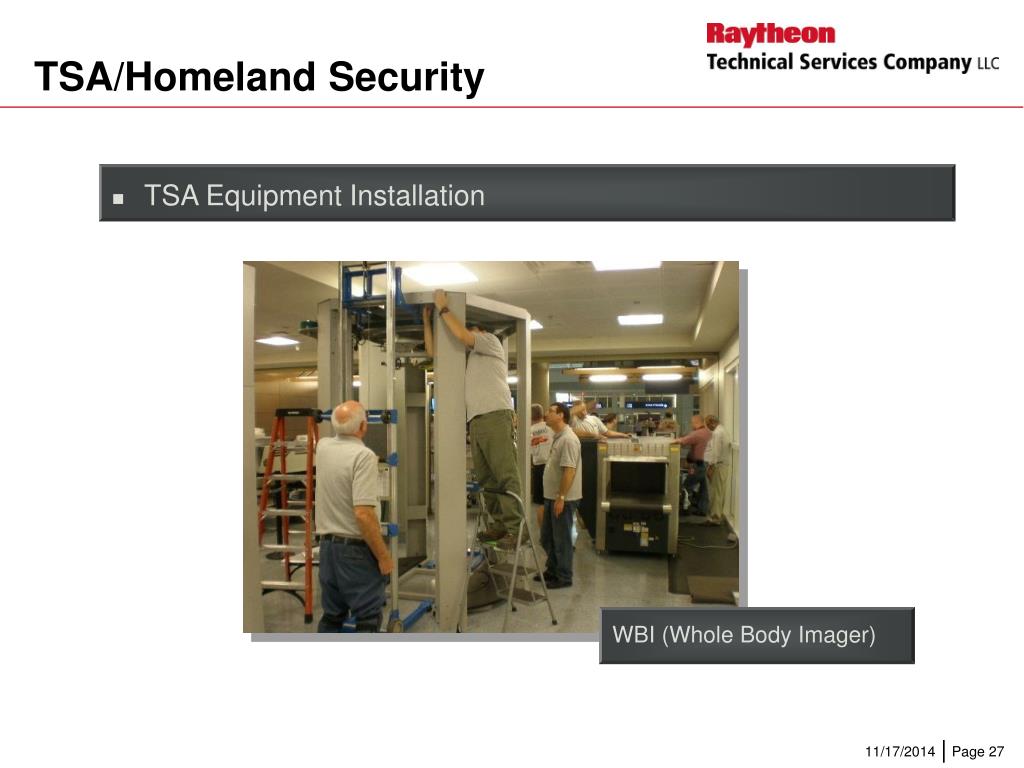 TSA/Homeland Security

Raytheon
Technical Services Company LLC

■ TSA Equipment Installation

WBI (Whole Body Imager)

11/17/2014 | Page 27